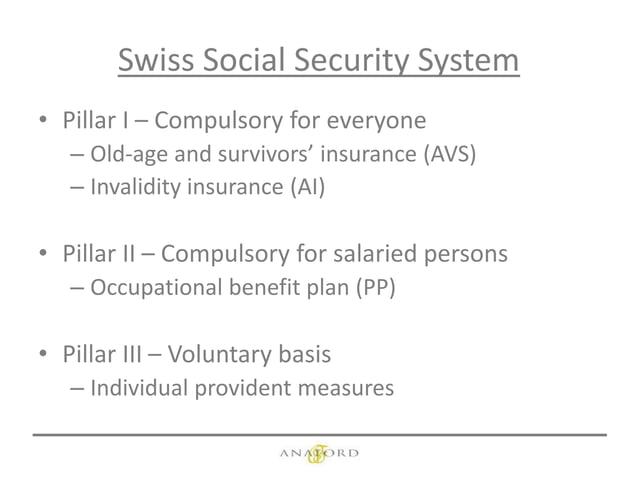 Swiss Social Security System

• Pillar I – Compulsory for everyone
– Old-age and survivors' insurance (AVS)
– Invalidity insurance (AI)

• Pillar II – Compulsory for salaried persons
– Occupational benefit plan (PP)

• Pillar III – Voluntary basis
– Individual provident measures

ANAFORD